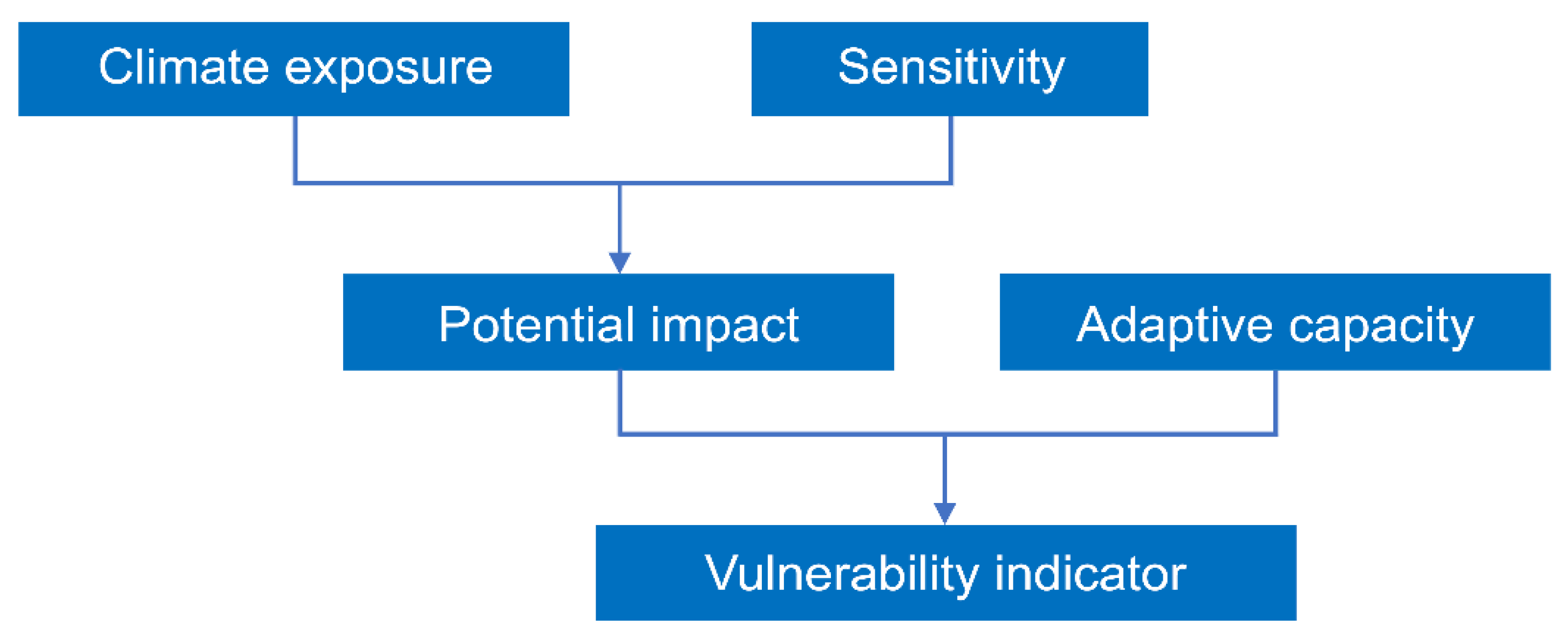 Climate exposure

Sensitivity

Potential impact

Adaptive capacity

Vulnerability indicator